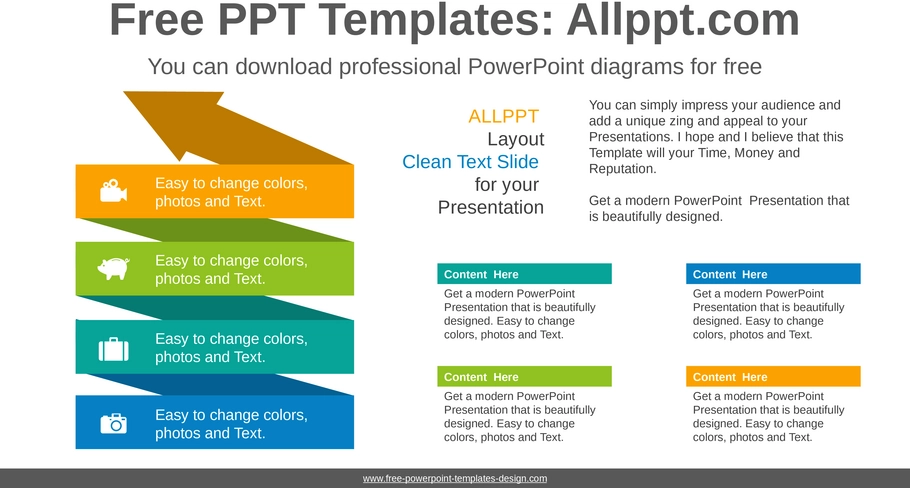 Free PPT Templates: Allppt.com

You can download professional PowerPoint diagrams for free

Easy to change colors, photos and Text.

Easy to change colors, photos and Text.

Easy to change colors, photos and Text.

Easy to change colors, photos and Text.

ALLPPT Layout Clean Text Slide for your Presentation

You can simply impress your audience and add a unique zing and appeal to your Presentations. I hope and I believe that this Template will your Time, Money and Reputation.

Get a modern PowerPoint Presentation that is beautifully designed.

Content Here

Get a modern PowerPoint Presentation that is beautifully designed. Easy to change colors, photos and Text.

Content Here

Get a modern PowerPoint Presentation that is beautifully designed. Easy to change colors, photos and Text.

Content Here

Get a modern PowerPoint Presentation that is beautifully designed. Easy to change colors, photos and Text.

Content Here

Get a modern PowerPoint Presentation that is beautifully designed. Easy to change colors, photos and Text.

www.free-powerpoint-templates-design.com